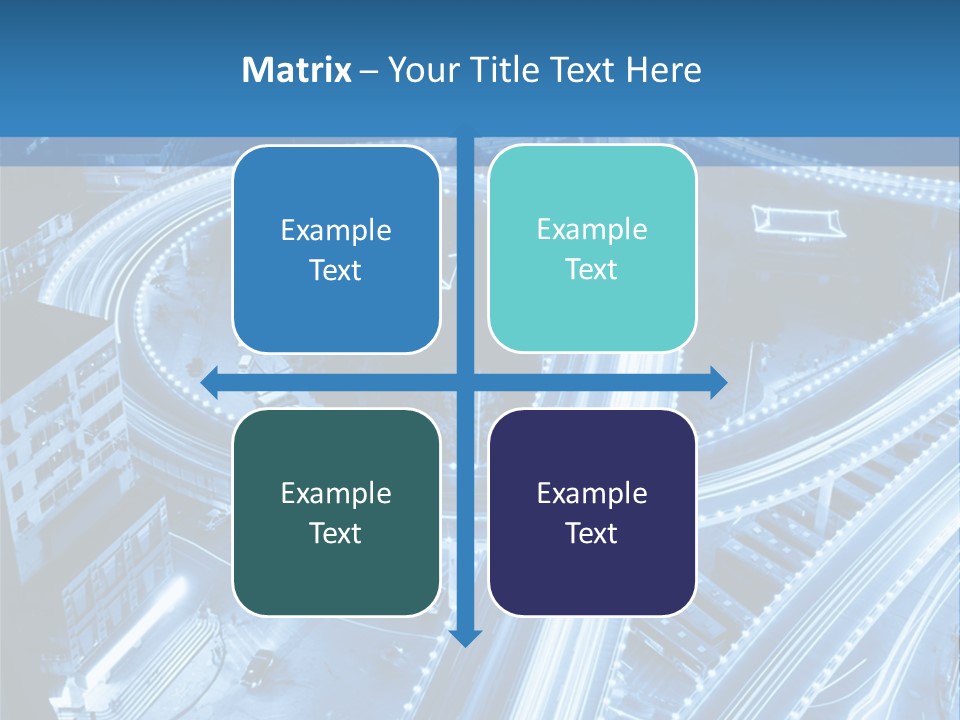 Matrix – Your Title Text Here

Example Text

Example Text

Example Text

Example Text